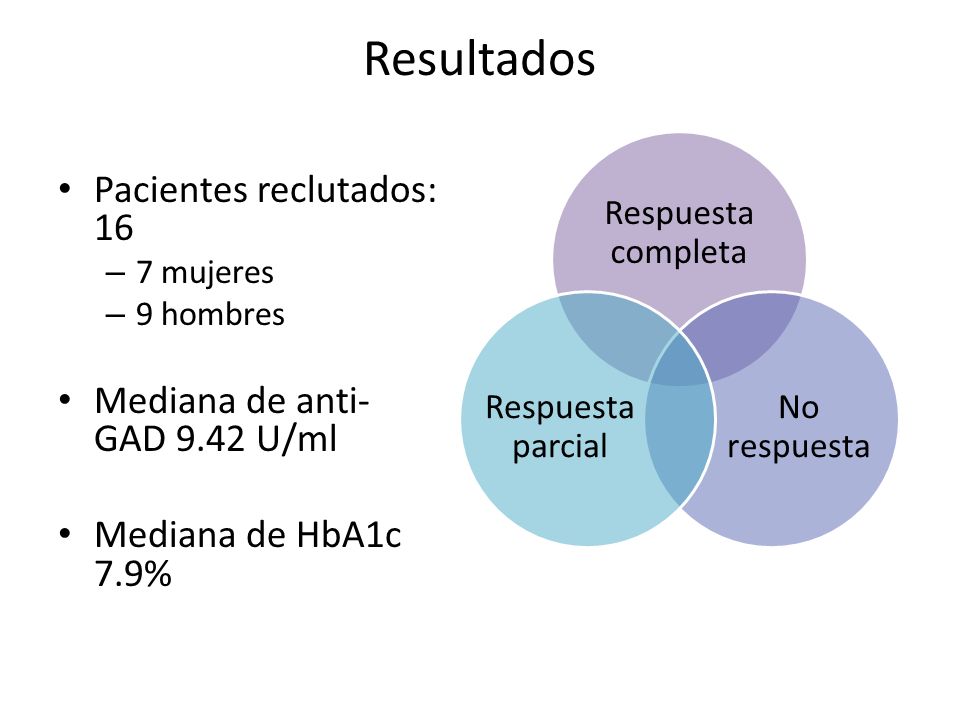 Resultados

• Pacientes reclutados: 16
– 7 mujeres
– 9 hombres

• Mediana de anti-GAD 9.42 U/ml

• Mediana de HbA1c 7.9%

Respuesta completa

Respuesta parcial

No respuesta